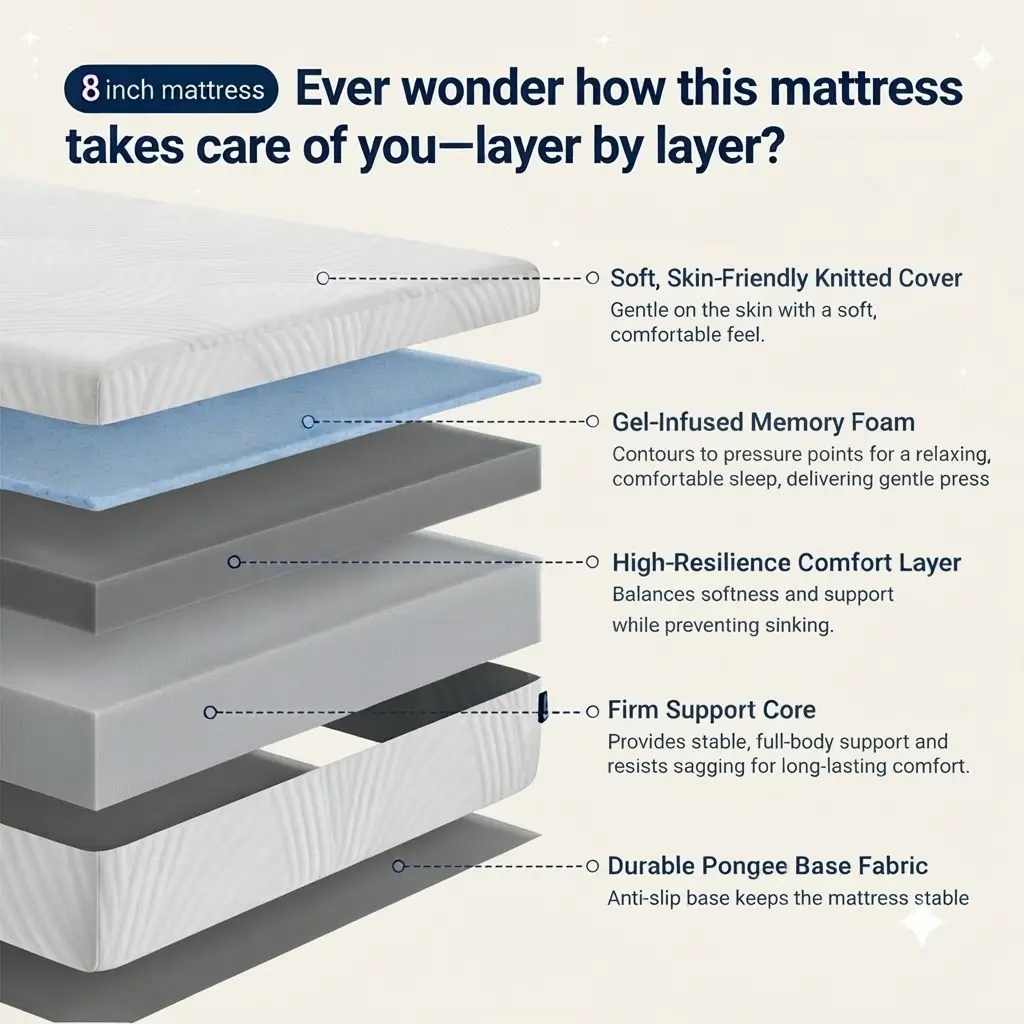 8 inch mattress Ever wonder how this mattress takes care of you—layer by layer?

Soft, Skin-Friendly Knitted Cover
Gentle on the skin with a soft, comfortable feel.

Gel-Infused Memory Foam
Contours to pressure points for a relaxing, comfortable sleep, delivering gentle press

High-Resilience Comfort Layer
Balances softness and support while preventing sinking.

Firm Support Core
Provides stable, full-body support and resists sagging for long-lasting comfort.

Durable Pongee Base Fabric
Anti-slip base keeps the mattress stable